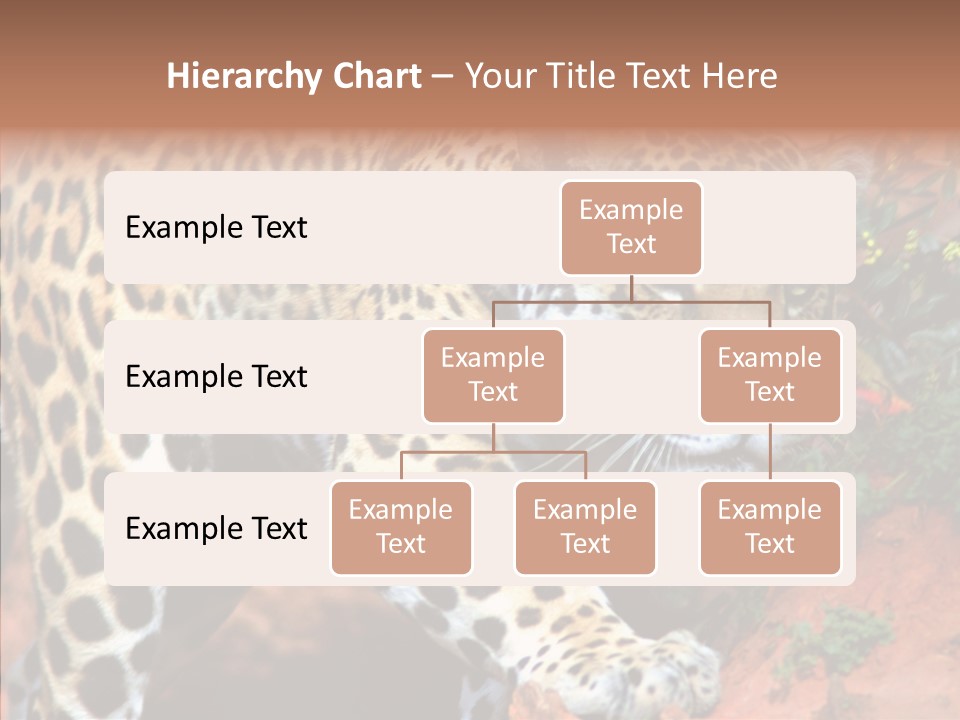 Hierarchy Chart – Your Title Text Here

Example Text

Example Text

Example Text

Example Text

Example Text

Example Text

Example Text

Example Text

Example Text